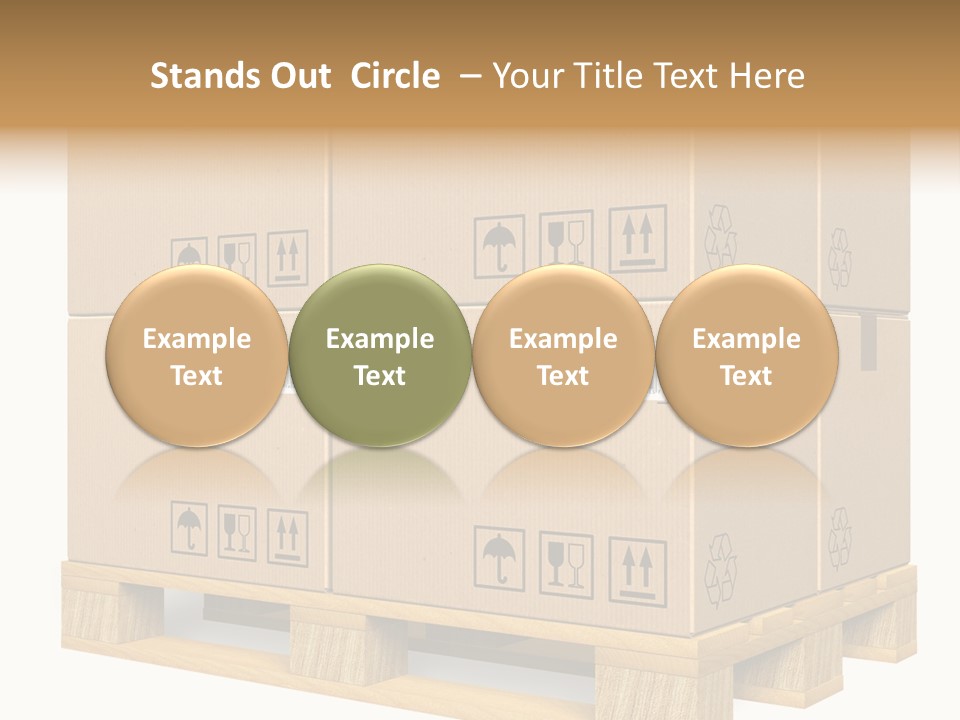 Stands Out Circle – Your Title Text Here

Example Text

Example Text

Example Text

Example Text